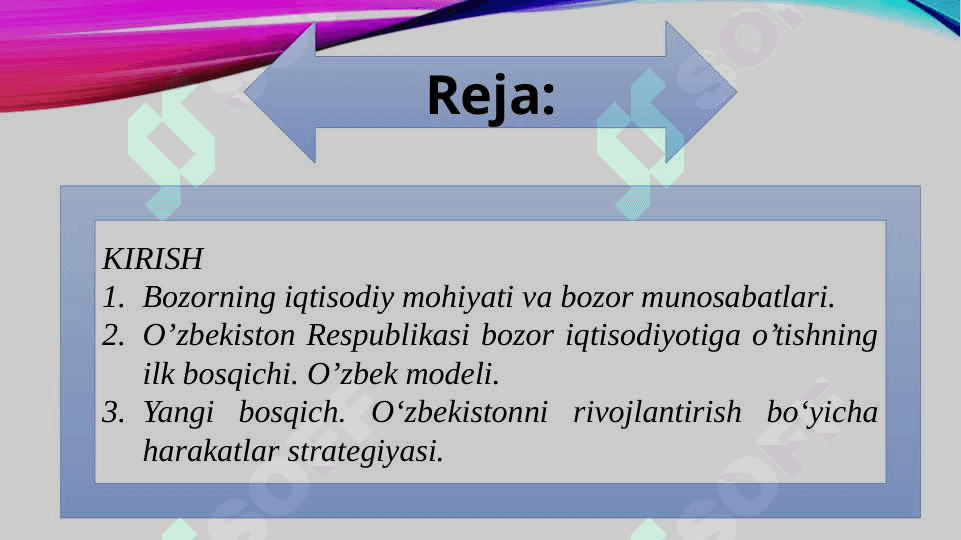 Reja:

KIRISH
1. Bozorning iqtisodiy mohiyati va bozor munosabatlari.
2. O’zbekiston Respublikasi bozor iqtisodiyotiga o’tishning ilk bosqichi. O’zbek modeli.
3. Yangi bosqich. O‘zbekistonni rivojlantirish bo‘yicha harakatlar strategiyasi.